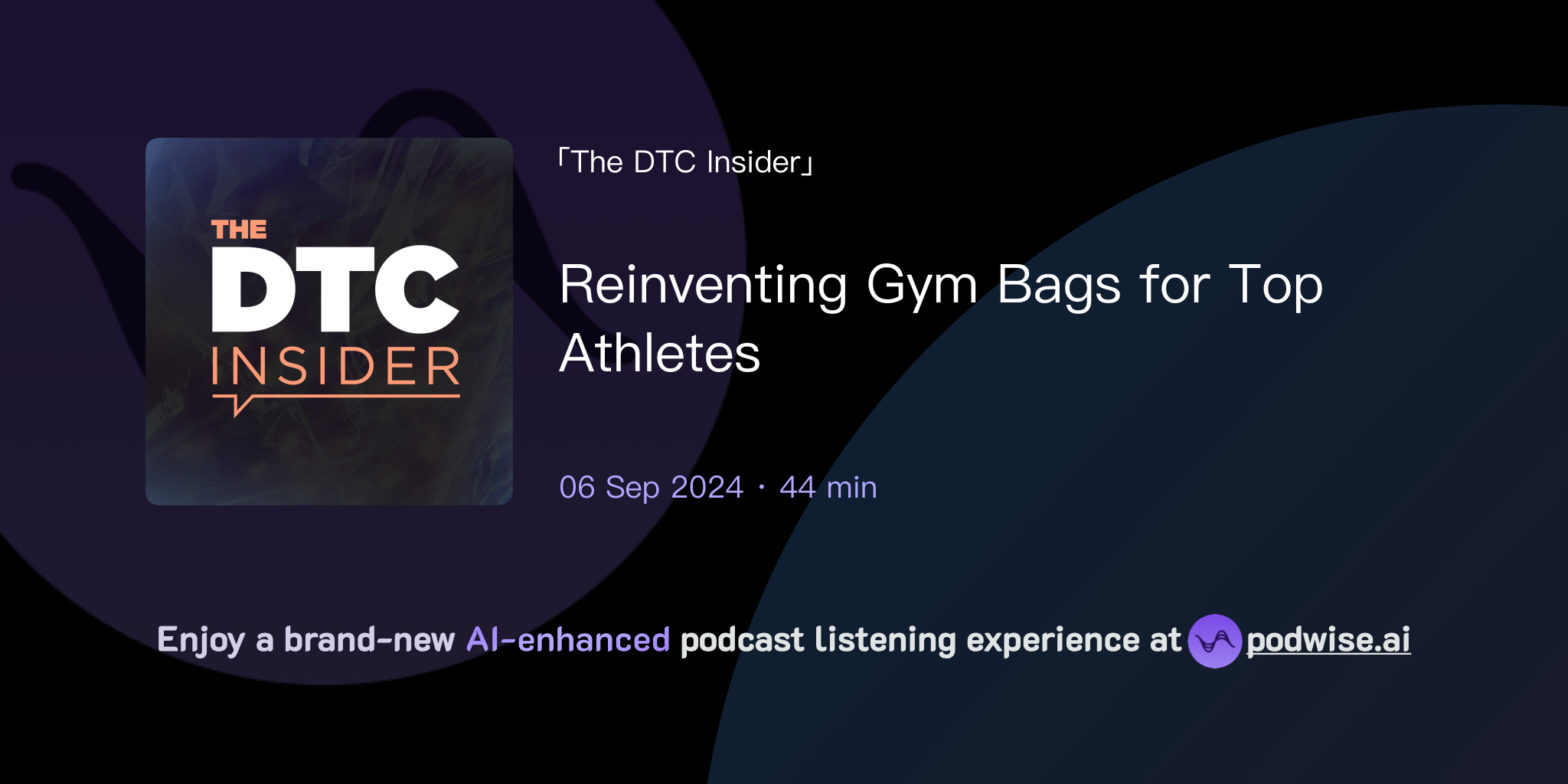 THE DTC INSIDER

「The DTC Insider」

Reinventing Gym Bags for Top Athletes

06 Sep 2024 · 44 min

Enjoy a brand-new AI-enhanced podcast listening experience at podwise.ai